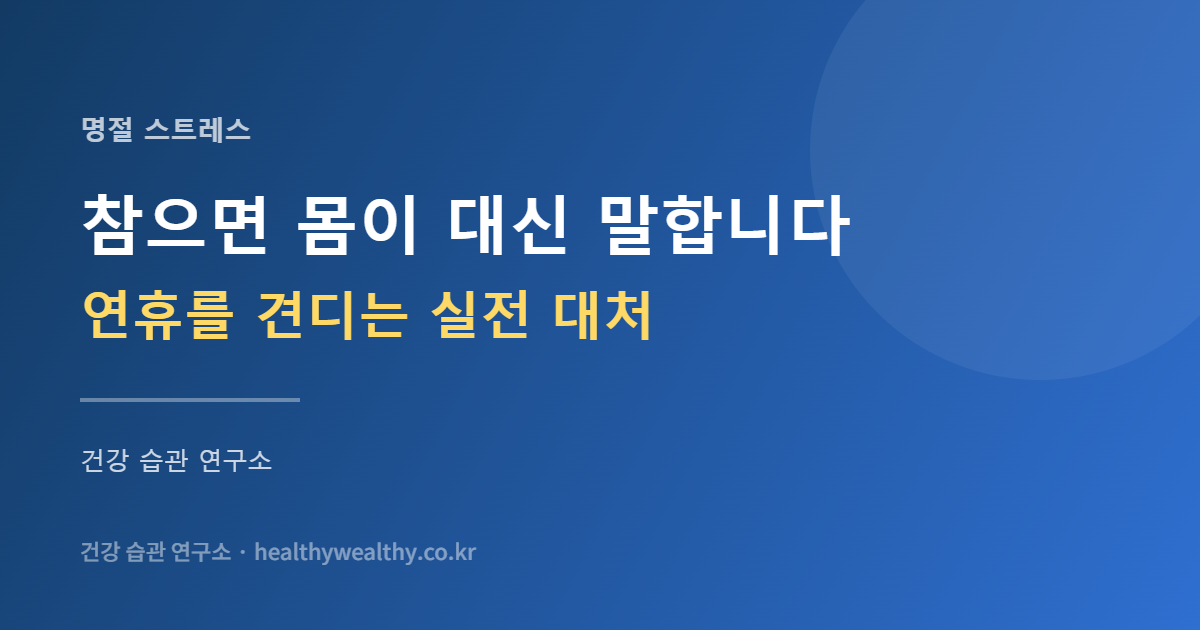 명절 스트레스

참으면 몸이 대신 말합니다

연휴를 견디는 실전 대처

건강 습관 연구소

건강 습관 연구소 · healthywealthy.co.kr